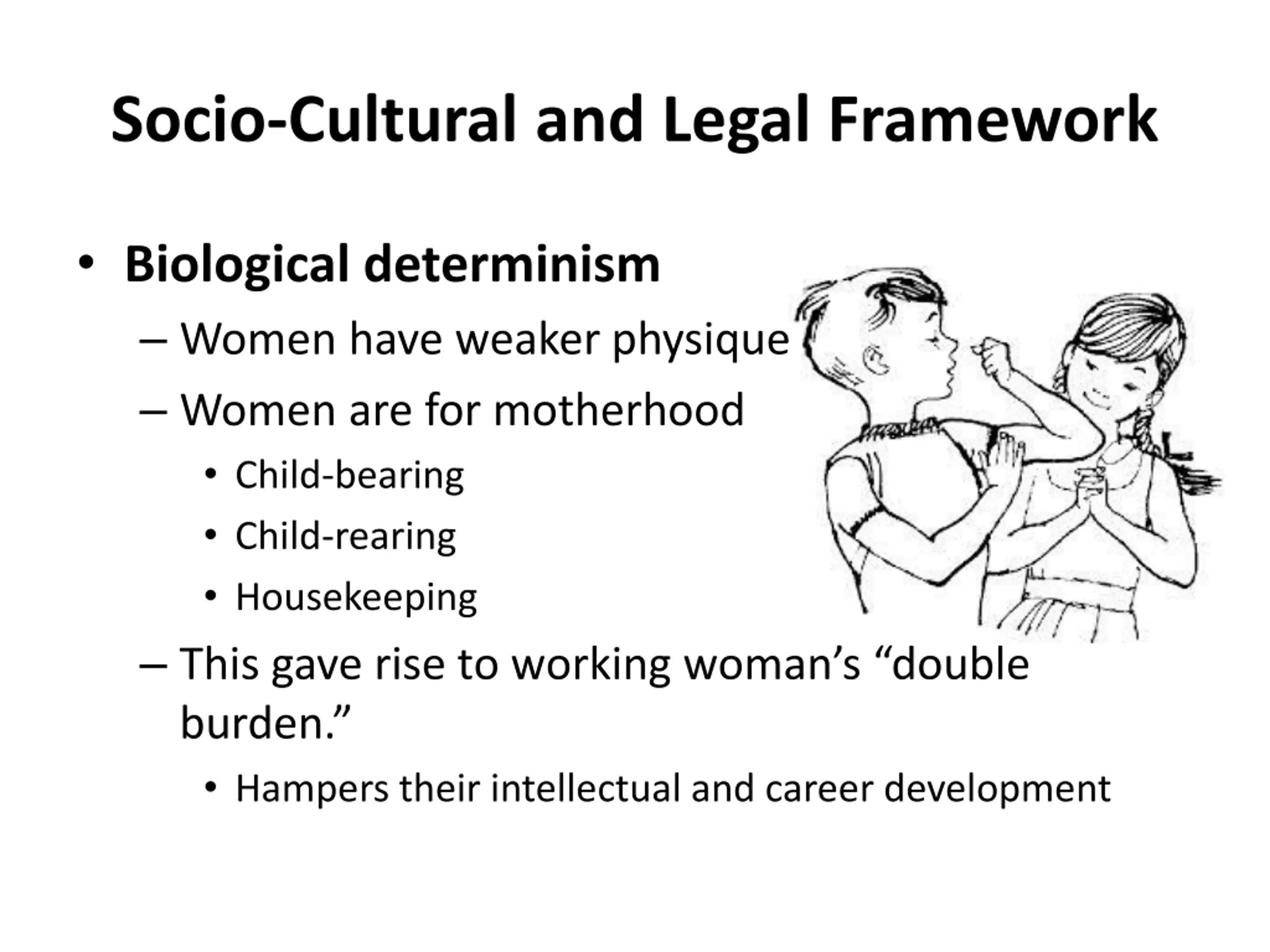 Socio-Cultural and Legal Framework

• Biological determinism
– Women have weaker physique
– Women are for motherhood
• Child-bearing
• Child-rearing
• Housekeeping
– This gave rise to working woman’s “double burden.”
• Hampers their intellectual and career development